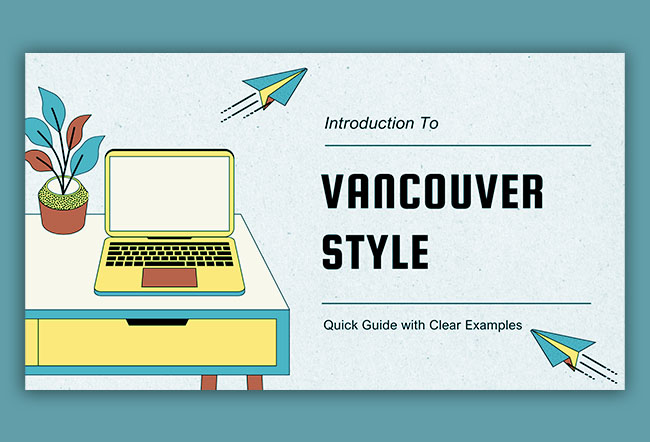 Introduction To

VANCOUVER STYLE

Quick Guide with Clear Examples